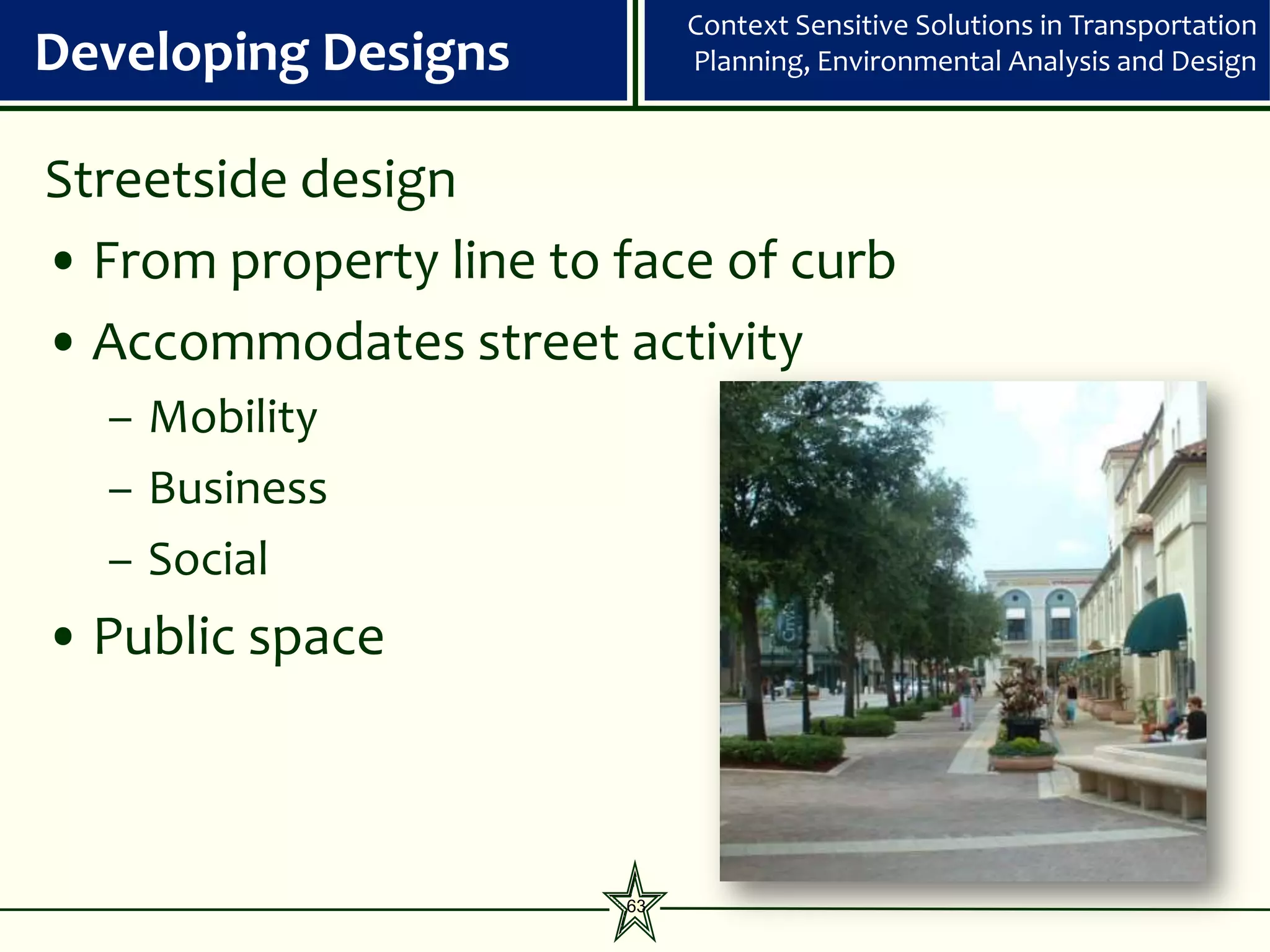 Developing Designs

Context Sensitive Solutions in Transportation Planning, Environmental Analysis and Design

Streetside design

• From property line to face of curb
• Accommodates street activity
– Mobility
– Business
– Social
• Public space

63